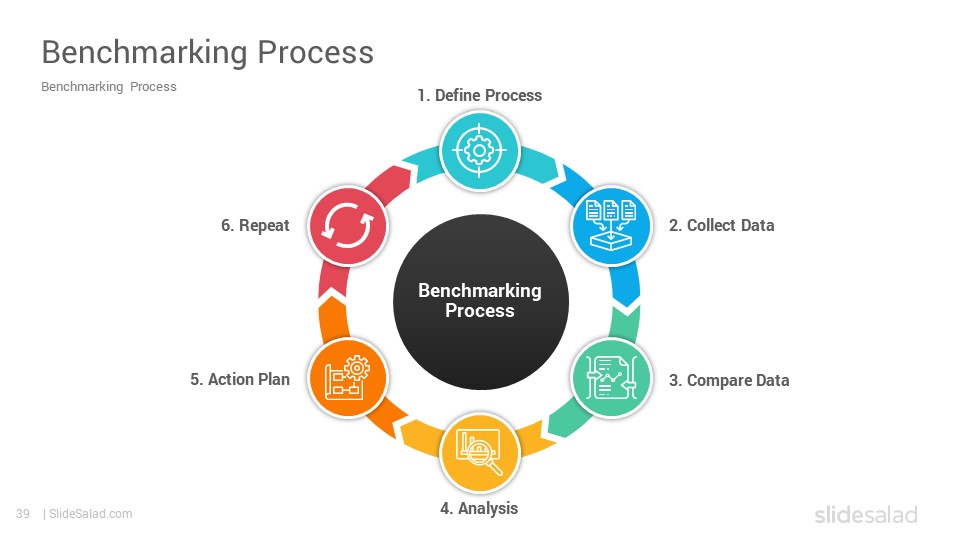 Benchmarking Process

Benchmarking Process

1. Define Process

2. Collect Data

3. Compare Data

4. Analysis

5. Action Plan

6. Repeat

Benchmarking Process

39 | SlideSalad.com

slidesalad